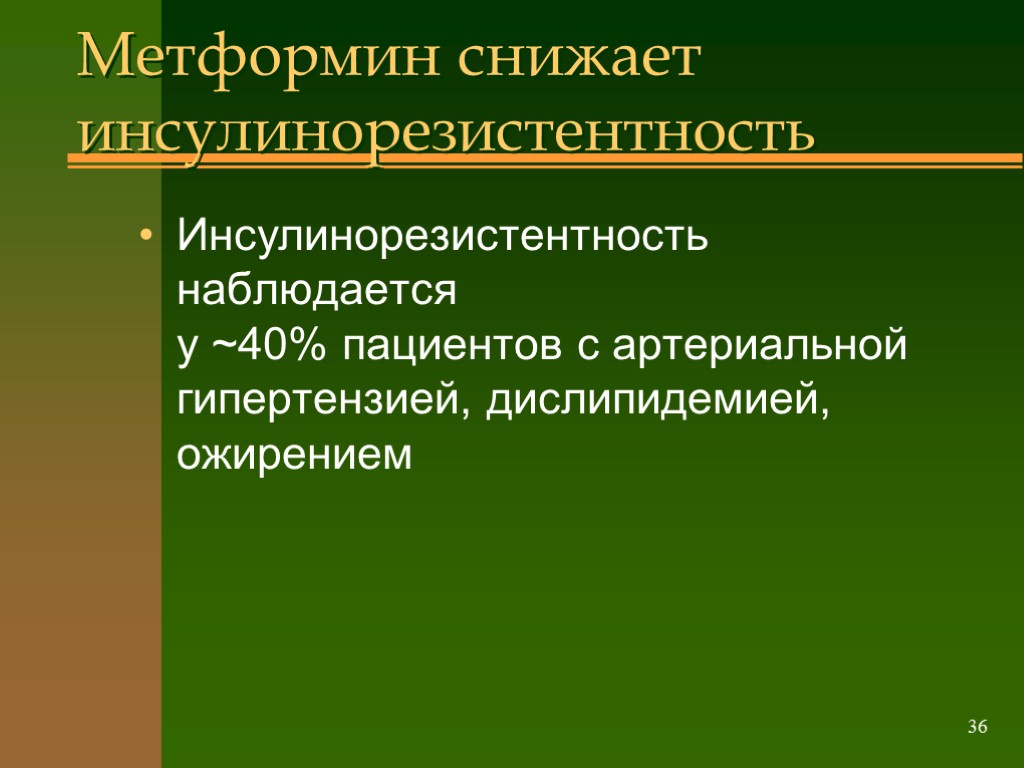 Метформин снижает инсулинорезистентность

• Инсулинорезистентность наблюдается у ~40% пациентов с артериальной гипертензией, дислипидемией, ожирением

36